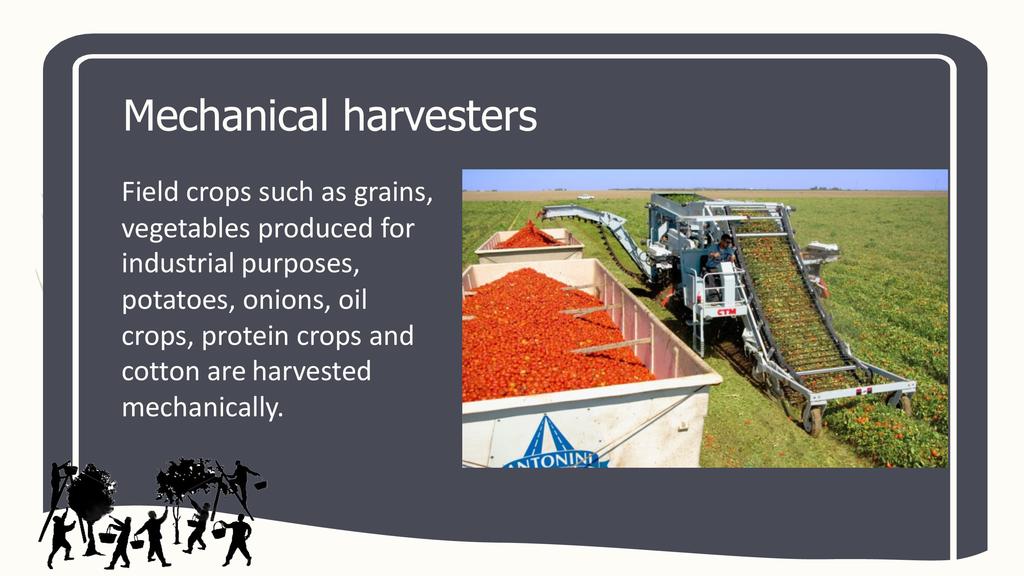 Mechanical harvesters

Field crops such as grains, vegetables produced for industrial purposes, potatoes, onions, oil crops, protein crops and cotton are harvested mechanically.

CTM

ANTONINI